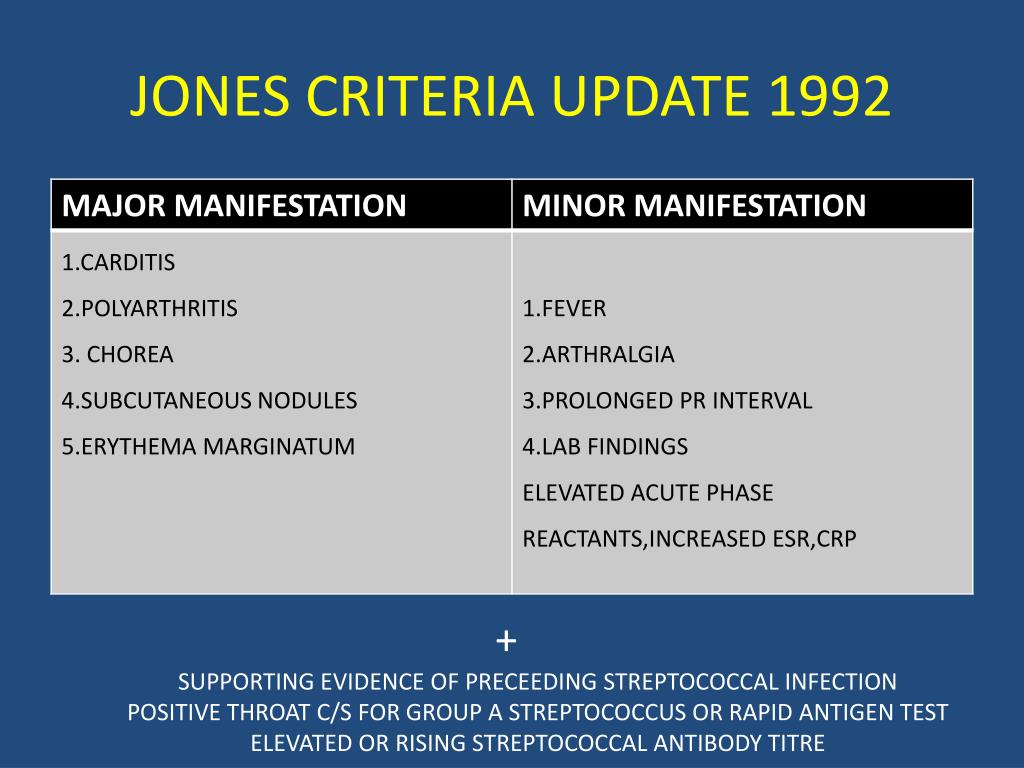 JONES CRITERIA UPDATE 1992

| MAJOR MANIFESTATION | MINOR MANIFESTATION |
|---|---|
| 1.CARDITIS<br>2.POLYARTHRITIS<br>3. CHOREA<br>4.SUBCUTANEOUS NODULES<br>5.ERYTHEMA MARGINATUM | 1.FEVER<br>2.ARTHRALGIA<br>3.PROLONGED PR INTERVAL<br>4.LAB FINDINGS<br>ELEVATED ACUTE PHASE<br>REACTANTS,INCREASED ESR,CRP |

+

SUPPORTING EVIDENCE OF PRECEEDING STREPTOCOCCAL INFECTION
POSITIVE THROAT C/S FOR GROUP A STREPTOCOCCUS OR RAPID ANTIGEN TEST
ELEVATED OR RISING STREPTOCOCCAL ANTIBODY TITRE